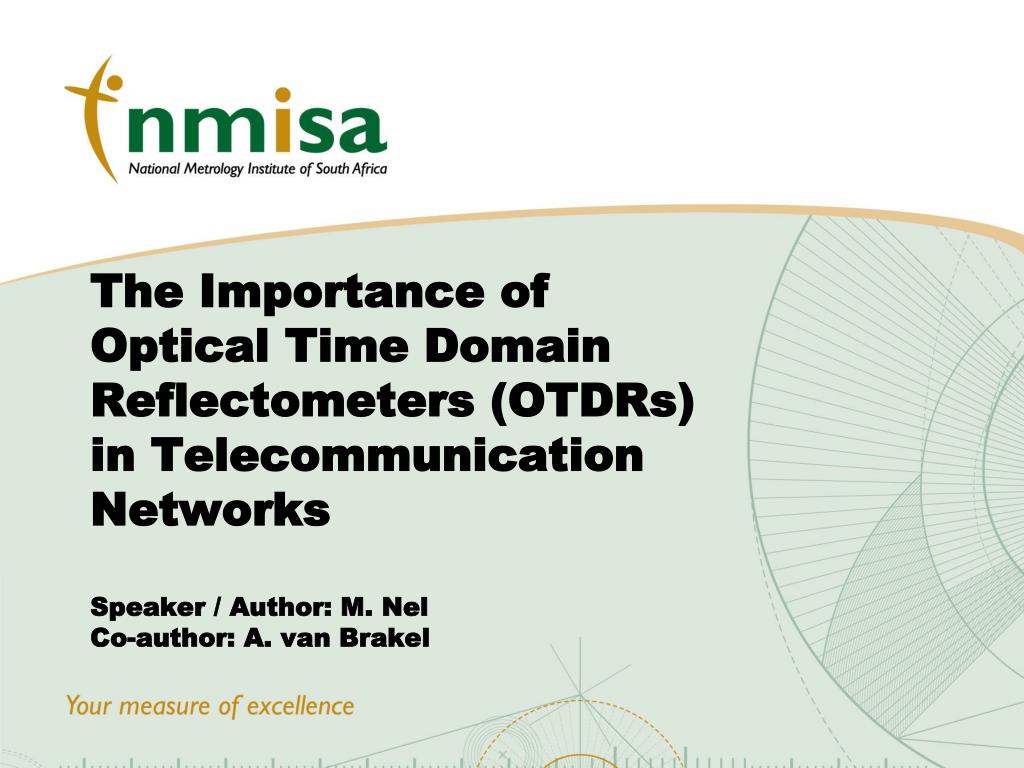 nmisa
National Metrology Institute of South Africa

The Importance of Optical Time Domain Reflectometers (OTDRs) in Telecommunication Networks

Speaker / Author: M. Nel
Co-author: A. van Brakel

Your measure of excellence